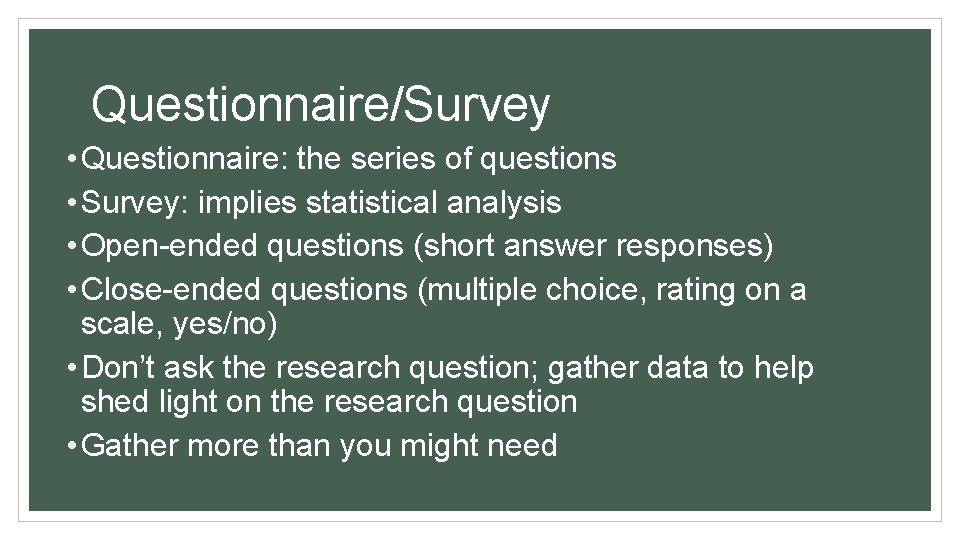 Questionnaire/Survey

• Questionnaire: the series of questions
• Survey: implies statistical analysis
• Open-ended questions (short answer responses)
• Close-ended questions (multiple choice, rating on a scale, yes/no)
• Don’t ask the research question; gather data to help shed light on the research question
• Gather more than you might need